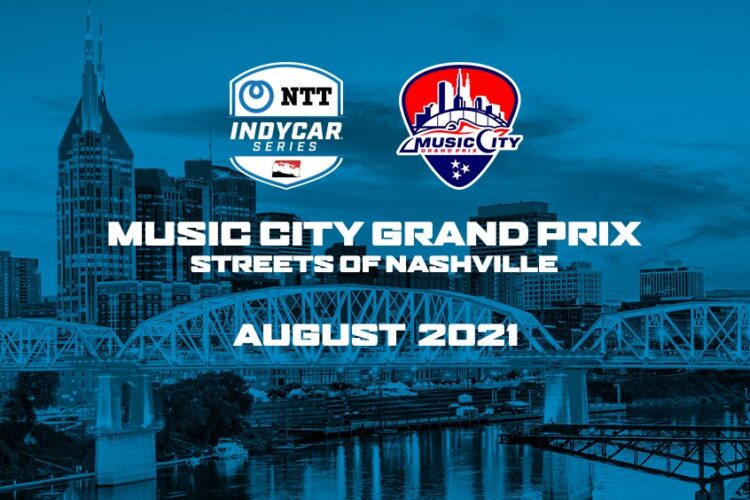 NTT
INDYCAR
SERIES

MUSIC CITY
GRAND PRIX

MUSIC CITY GRAND PRIX
STREETS OF NASHVILLE

AUGUST 2021